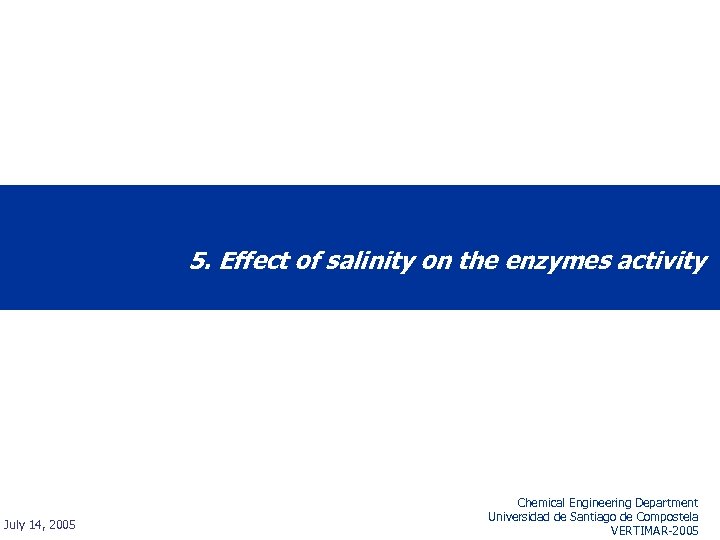 5. Effect of salinity on the enzymes activity

July 14, 2005

Chemical Engineering Department
Universidad de Santiago de Compostela
VERTIMAR-2005